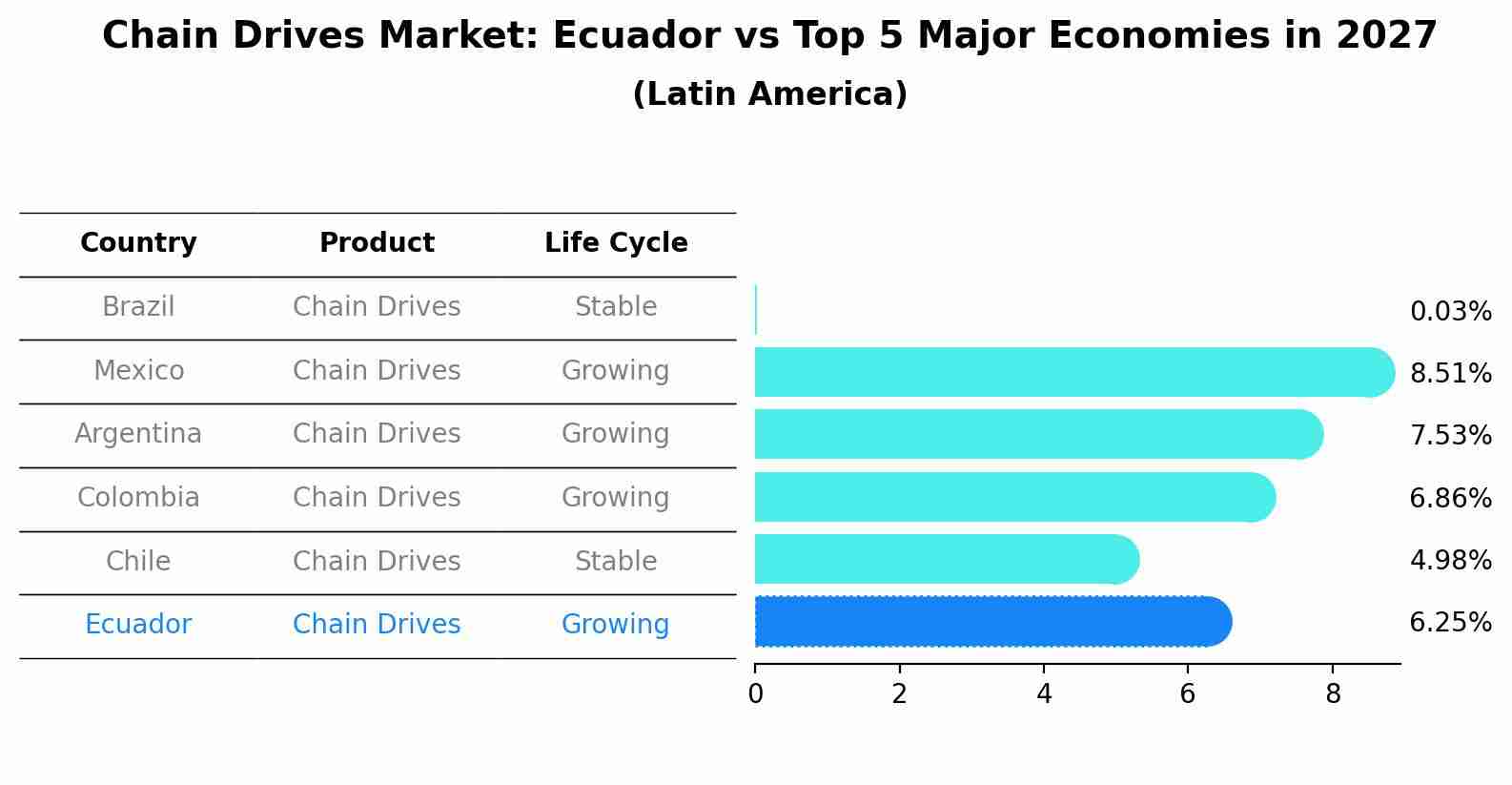 Chain Drives Market: Ecuador vs Top 5 Major Economies in 2027
(Latin America)

| Country | Product | Life Cycle | |
|---|---|---|---|
| Brazil | Chain Drives | Stable | 0.03% |
| Mexico | Chain Drives | Growing | 8.51% |
| Argentina | Chain Drives | Growing | 7.53% |
| Colombia | Chain Drives | Growing | 6.86% |
| Chile | Chain Drives | Stable | 4.98% |
| Ecuador | Chain Drives | Growing | 6.25% |

0 2 4 6 8